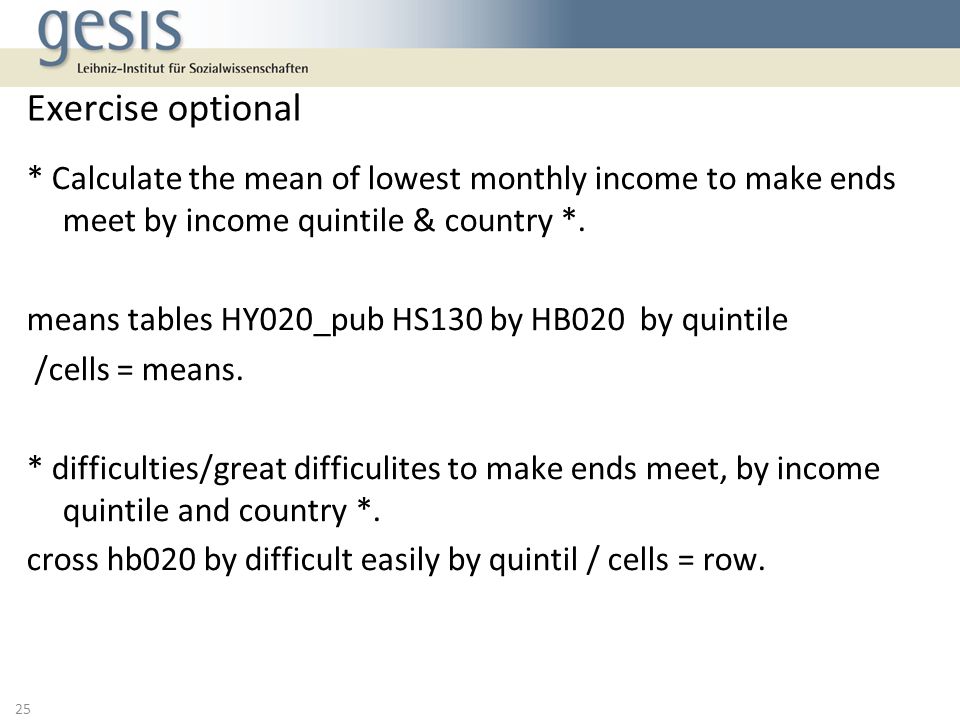 gesis
Leibniz-Institut für Sozialwissenschaften

Exercise optional

* Calculate the mean of lowest monthly income to make ends meet by income quintile & country *.

means tables HY020_pub HS130 by HB020 by quintile
/cells = means.

* difficulties/great difficulites to make ends meet, by income quintile and country *.
cross hb020 by difficult easily by quintil / cells = row.

25